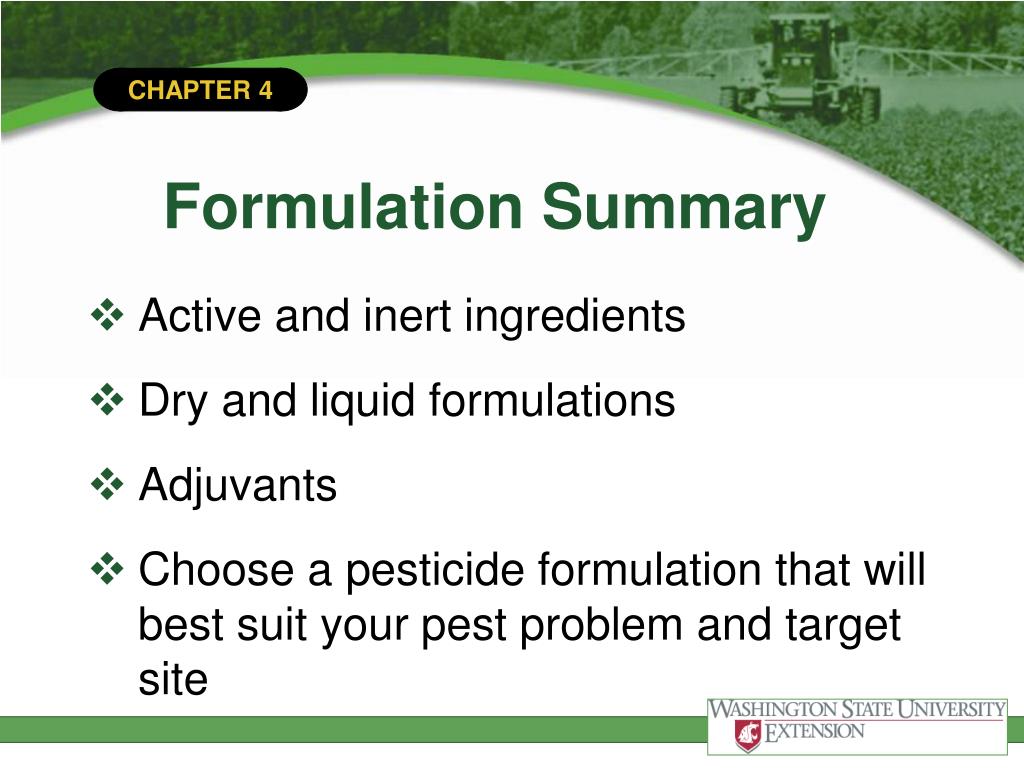 CHAPTER 4

Formulation Summary

❖ Active and inert ingredients

❖ Dry and liquid formulations

❖ Adjuvants

❖ Choose a pesticide formulation that will best suit your pest problem and target site

WASHINGTON STATE UNIVERSITY
EXTENSION